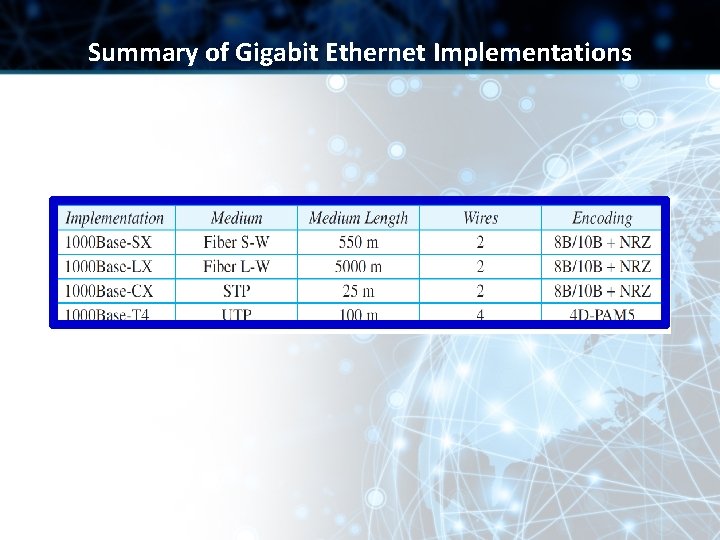 Summary of Gigabit Ethernet Implementations

| Implementation | Medium | Medium Length | Wires | Encoding |
|---|---|---|---|---|
| 1000Base-SX | Fiber S-W | 550 m | 2 | 8B/10B + NRZ |
| 1000Base-LX | Fiber L-W | 5000 m | 2 | 8B/10B + NRZ |
| 1000Base-CX | STP | 25 m | 2 | 8B/10B + NRZ |
| 1000Base-T4 | UTP | 100 m | 4 | 4D-PAM5 |